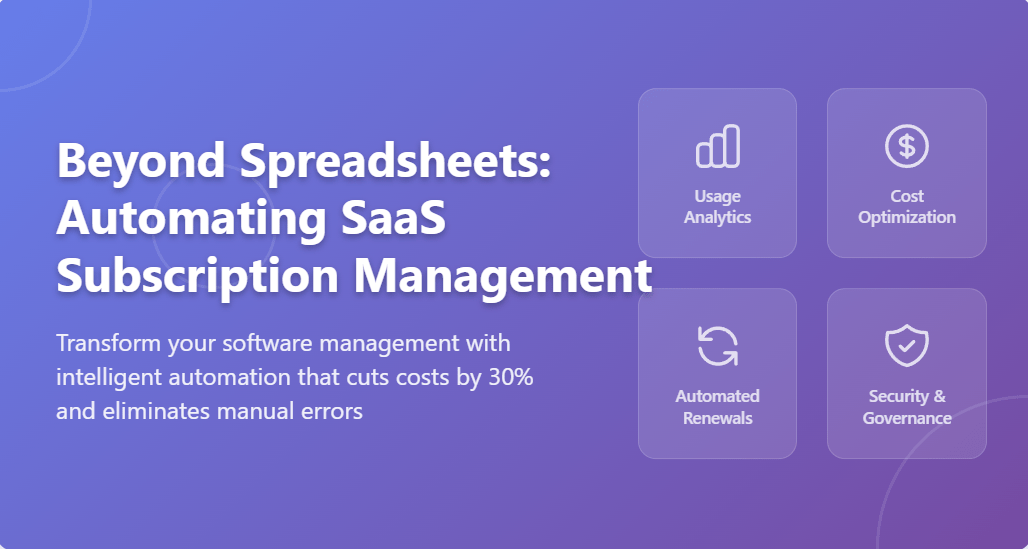 Beyond Spreadsheets: Automating SaaS Subscription Management

Transform your software management with intelligent automation that cuts costs by 30% and eliminates manual errors

Usage Analytics

Cost Optimization

Automated Renewals

Security & Governance